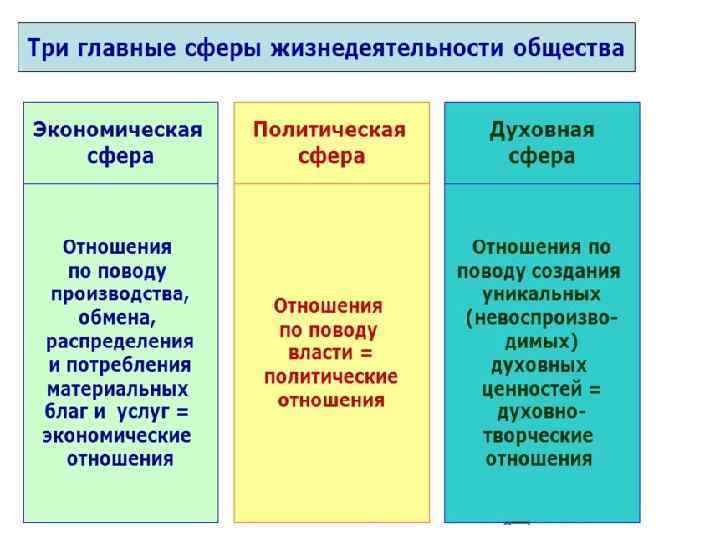 Три главные сферы жизнедеятельности общества

Экономическая сфера

Отношения по поводу производства, обмена, распределения и потребления материальных благ и услуг = экономические отношения

Политическая сфера

Отношения по поводу власти = политические отношения

Духовная сфера

Отношения по поводу создания уникальных (невоспроизводимых) духовных ценностей = духовно-творческие отношения